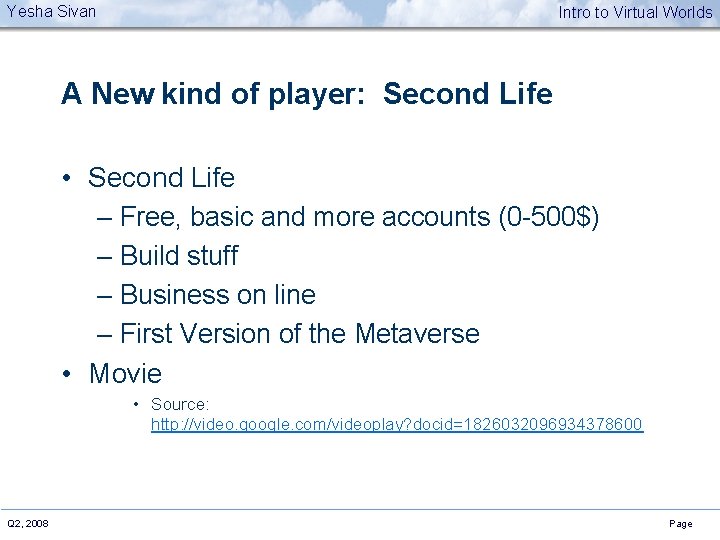 Yesha Sivan

Intro to Virtual Worlds

A New kind of player: Second Life

• Second Life
– Free, basic and more accounts (0-500$)
– Build stuff
– Business on line
– First Version of the Metaverse
• Movie
• Source: http://video.google.com/videoplay?docid=1826032096934378600

Q2, 2008

Page